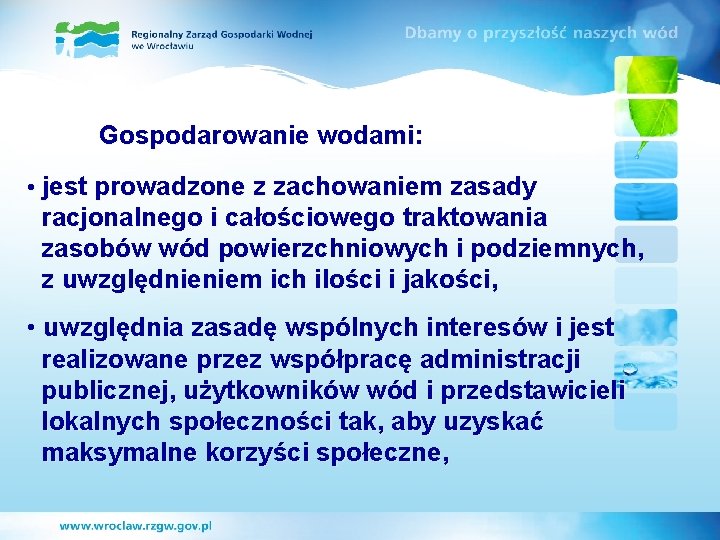 Regionalny Zarząd Gospodarki Wodnej we Wrocławiu

Dbamy o przyszłość naszych wód

Gospodarowanie wodami:

• jest prowadzone z zachowaniem zasady racjonalnego i całościowego traktowania zasobów wód powierzchniowych i podziemnych, z uwzględnieniem ich ilości i jakości,

• uwzględnia zasadę wspólnych interesów i jest realizowane przez współpracę administracji publicznej, użytkowników wód i przedstawicieli lokalnych społeczności tak, aby uzyskać maksymalne korzyści społeczne,

www.wroclaw.rzgw.gov.pl